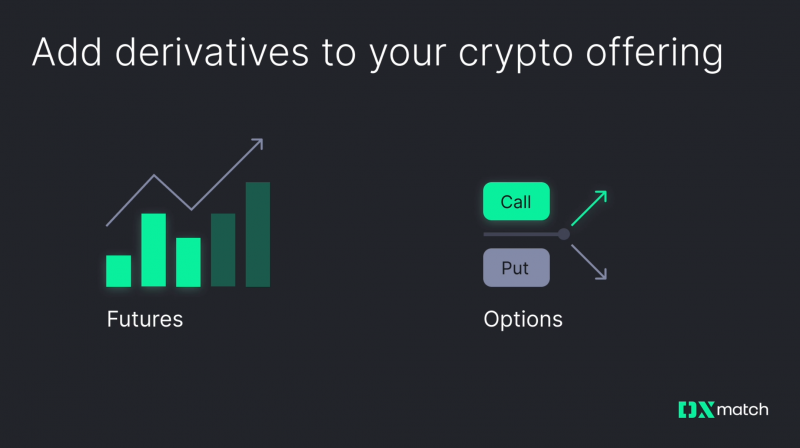 Add derivatives to your crypto offering

Futures

Call

Put

Options

DX match